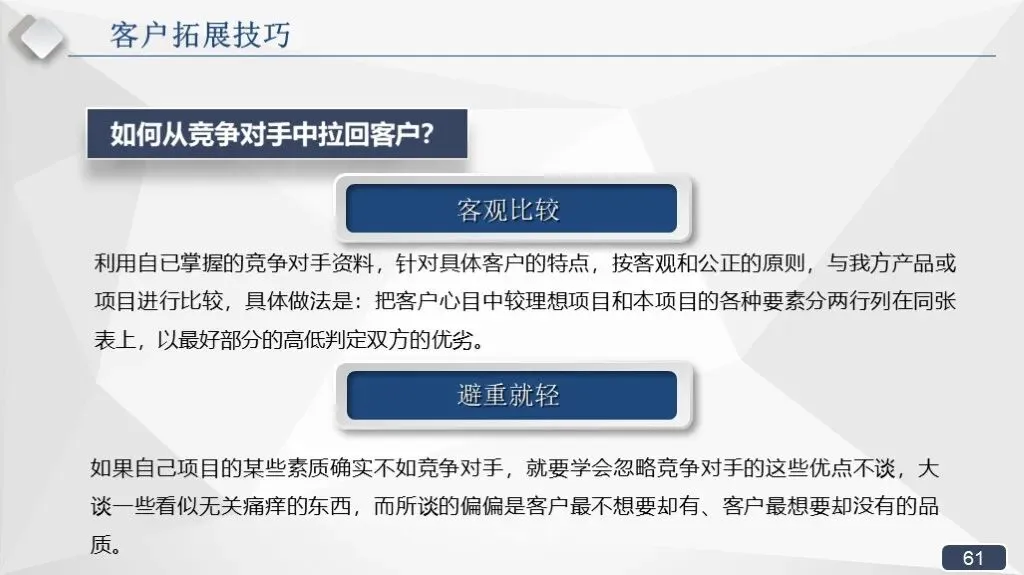 客户拓展技巧

如何从竞争对手中拉回客户？

客观比较

利用自己掌握的竞争对手资料，针对具体客户的特点，按客观和公正的原则，与我方产品或项目进行比较，具体做法是：把客户心目中较理想项目和本项目的各种要素分两行列在同张表上，以最好部分的高低判定双方的优劣。

避重就轻

如果自己项目的某些素质确实不如竞争对手，就要学会忽略竞争对手的这些优点不谈，大谈一些看似无关痛痒的东西，而所谈的偏偏是客户最不想要却有、客户最想要却没有的品质。

61